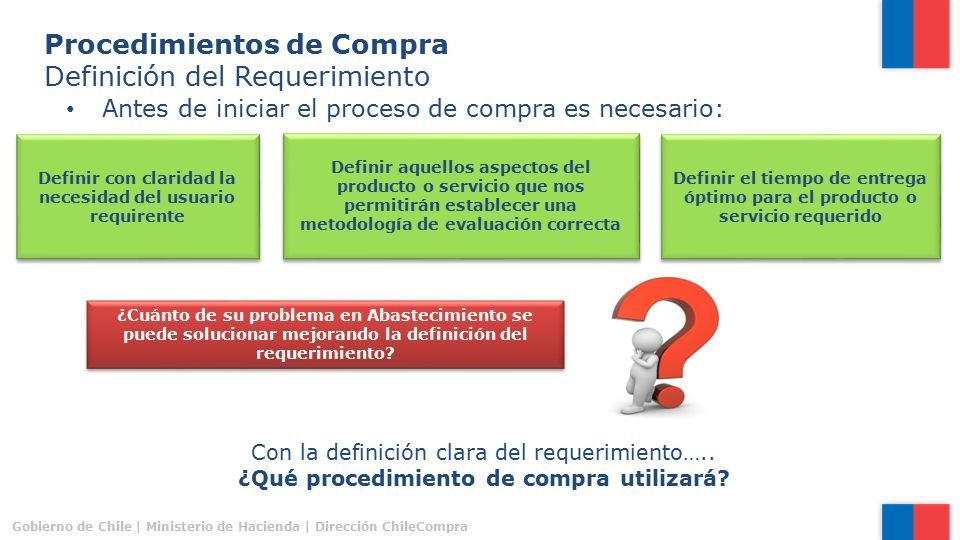 Procedimientos de Compra
Definición del Requerimiento

• Antes de iniciar el proceso de compra es necesario:

Definir con claridad la necesidad del usuario requirente

Definir aquellos aspectos del producto o servicio que nos permitirán establecer una metodología de evaluación correcta

Definir el tiempo de entrega óptimo para el producto o servicio requerido

¿Cuánto de su problema en Abastecimiento se puede solucionar mejorando la definición del requerimiento?

Con la definición clara del requerimiento…..
¿Qué procedimiento de compra utilizará?

Gobierno de Chile | Ministerio de Hacienda | Dirección ChileCompra